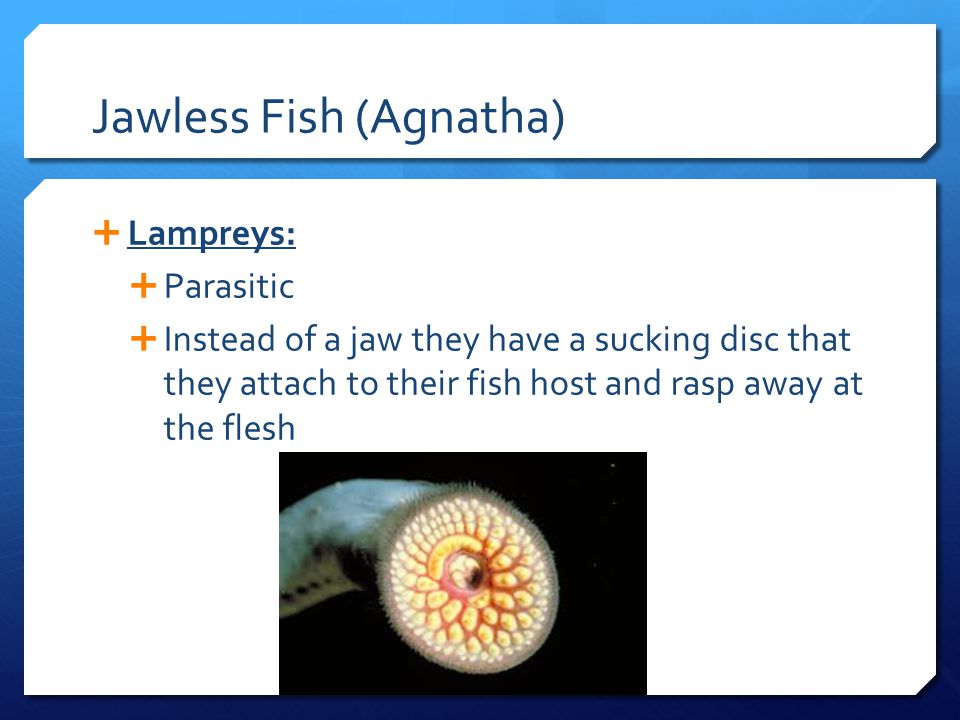 Jawless Fish (Agnatha)

+ Lampreys:

+ Parasitic

+ Instead of a jaw they have a sucking disc that they attach to their fish host and rasp away at the flesh